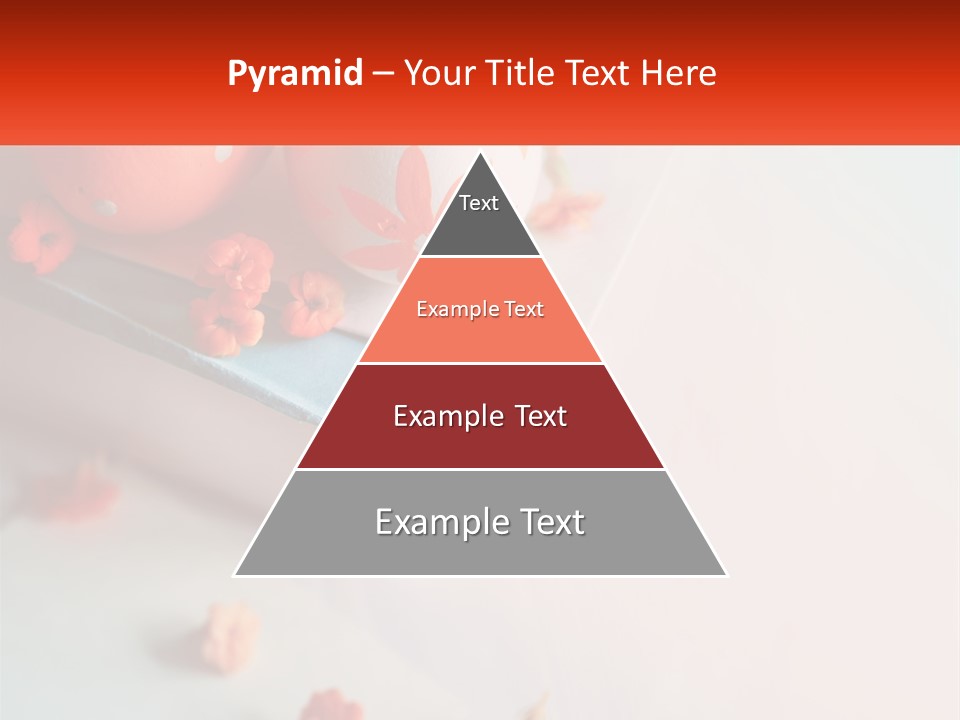 Pyramid – Your Title Text Here

Text

Example Text

Example Text

Example Text